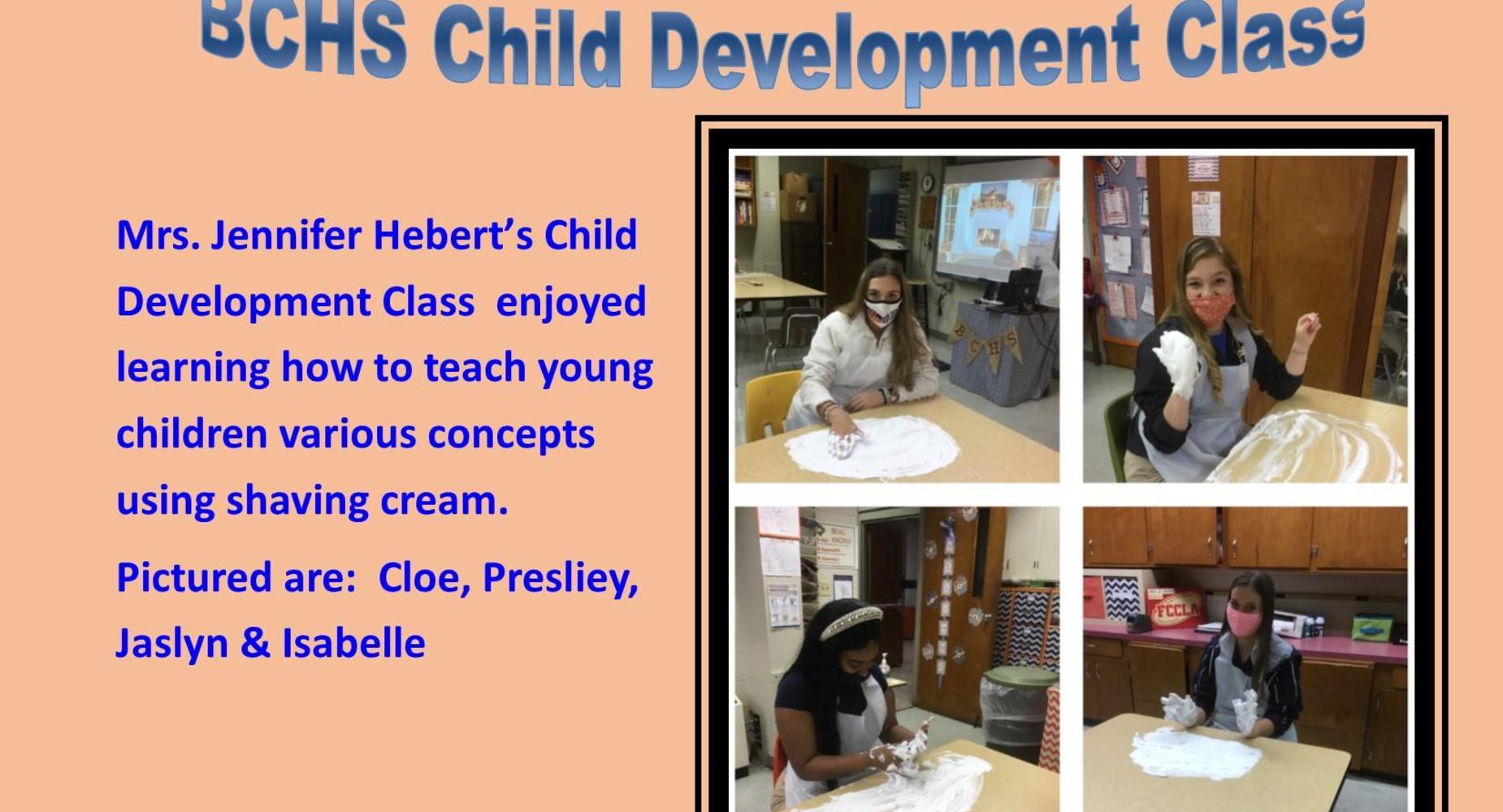 BCHS Child Development Class

Mrs. Jennifer Hebert's Child Development Class enjoyed learning how to teach young children various concepts using shaving cream.

Pictured are: Cloe, Presliey, Jaslyn & Isabelle

BCHS

FCCLA